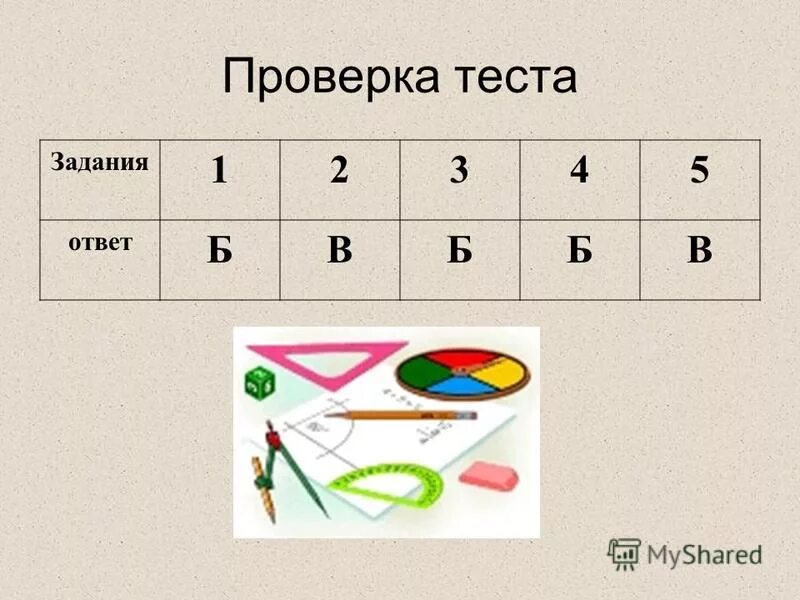 Проверка теста

| Задания | 1 | 2 | 3 | 4 | 5 |
|---|---|---|---|---|---|
| ответ | Б | В | Б | Б | В |

MyShared